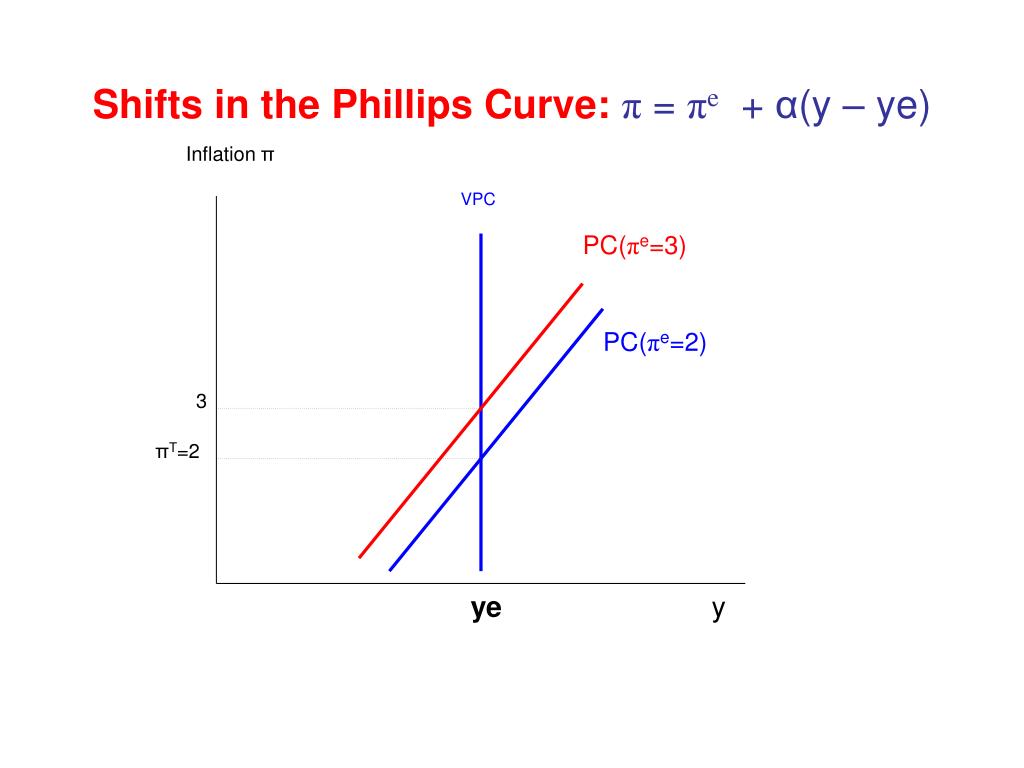 Shifts in the Phillips Curve: $\pi = \pi^e + \alpha(y - ye)$

Inflation π

VPC

PC($\pi^e$=3)

PC($\pi^e$=2)

3

$\pi^T$=2

ye

y